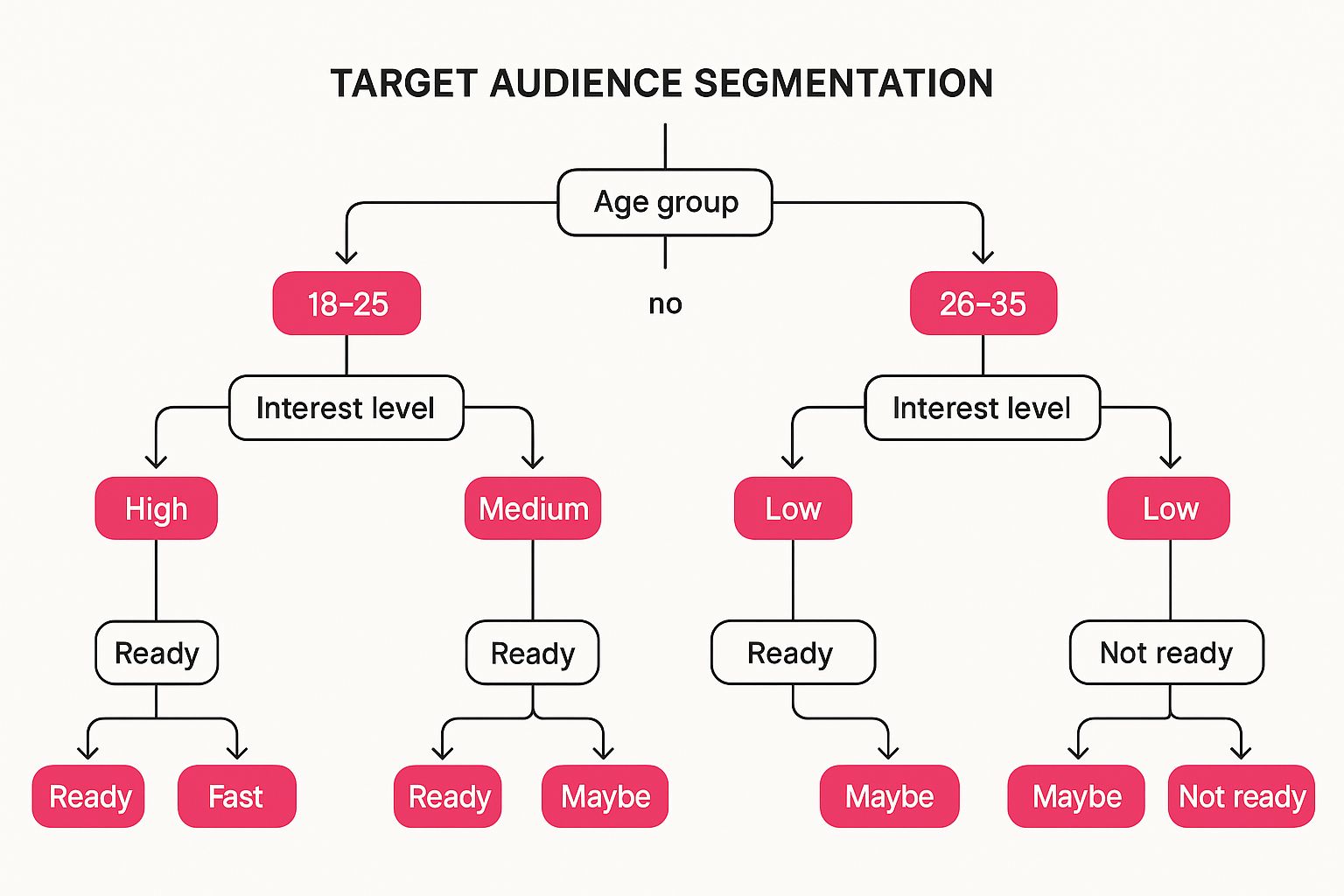 TARGET AUDIENCE SEGMENTATION

Age group

18–25

no

26–35

Interest level

Interest level

High

Medium

Low

Low

Ready

Ready

Ready

Not ready

Ready

Fast

Ready

Maybe

Maybe

Maybe

Not ready